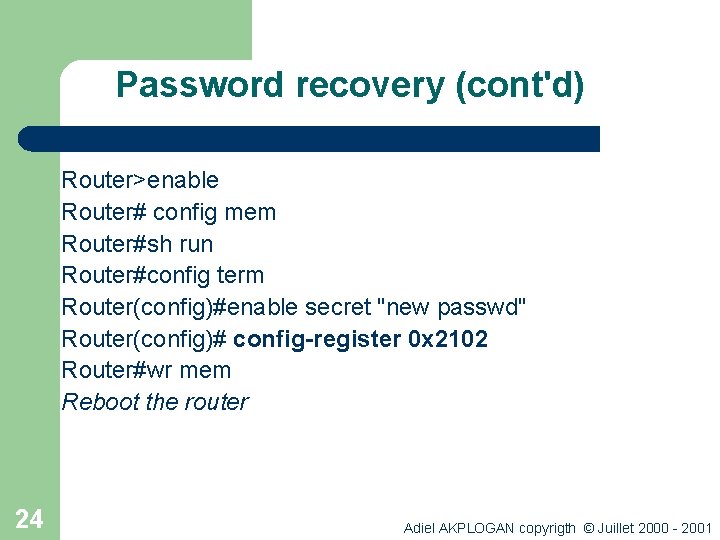 Password recovery (cont'd)

Router>enable
Router# config mem
Router#sh run
Router#config term
Router(config)#enable secret "new passwd"
Router(config)# config-register 0x2102
Router#wr mem
Reboot the router

24

Adiel AKPLOGAN copyrigth © Juillet 2000 - 2001